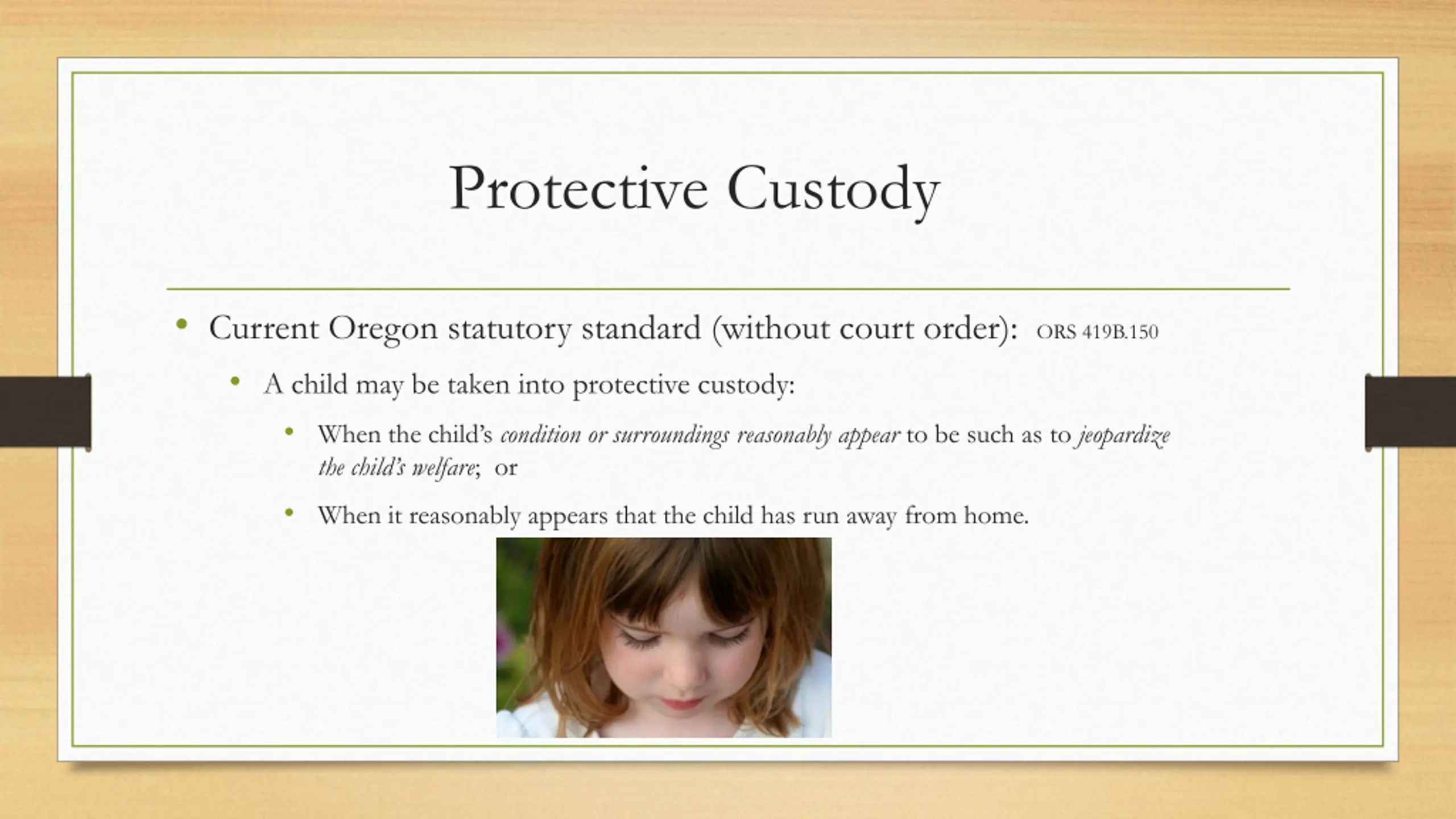 Protective Custody

• Current Oregon statutory standard (without court order): ORS 419B.150

• A child may be taken into protective custody:

• When the child's condition or surroundings reasonably appear to be such as to jeopardize the child's welfare; or

• When it reasonably appears that the child has run away from home.